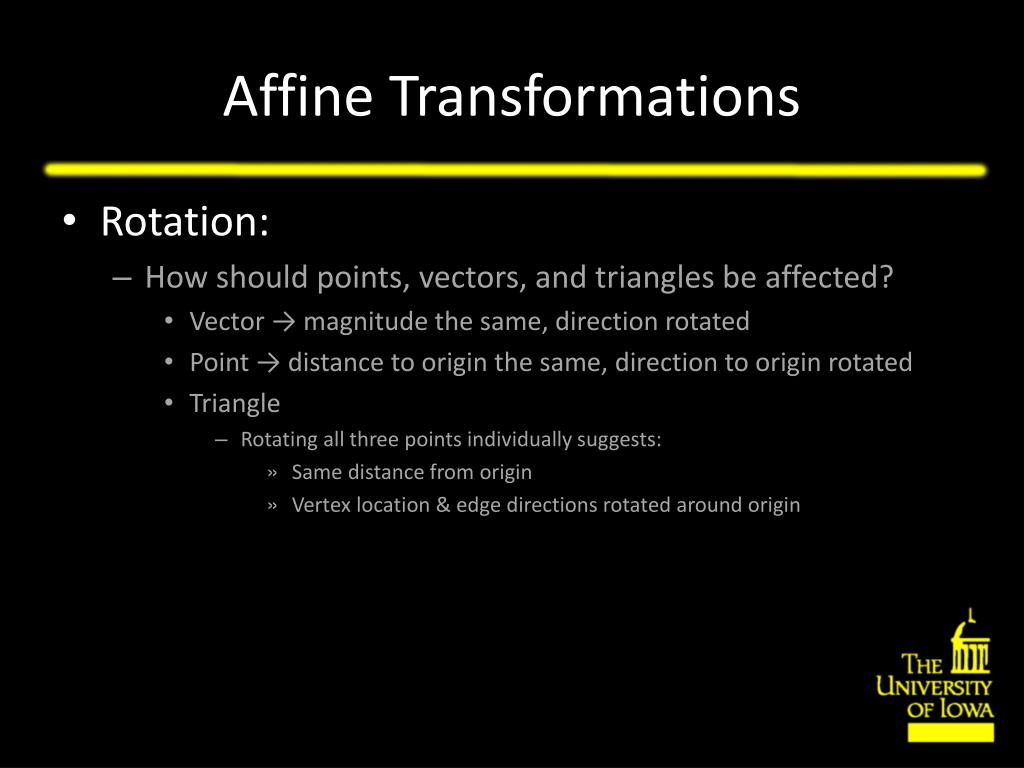 Affine Transformations

• Rotation:
– How should points, vectors, and triangles be affected?
• Vector → magnitude the same, direction rotated
• Point → distance to origin the same, direction to origin rotated
• Triangle
– Rotating all three points individually suggests:
» Same distance from origin
» Vertex location & edge directions rotated around origin

THE UNIVERSITY OF IOWA